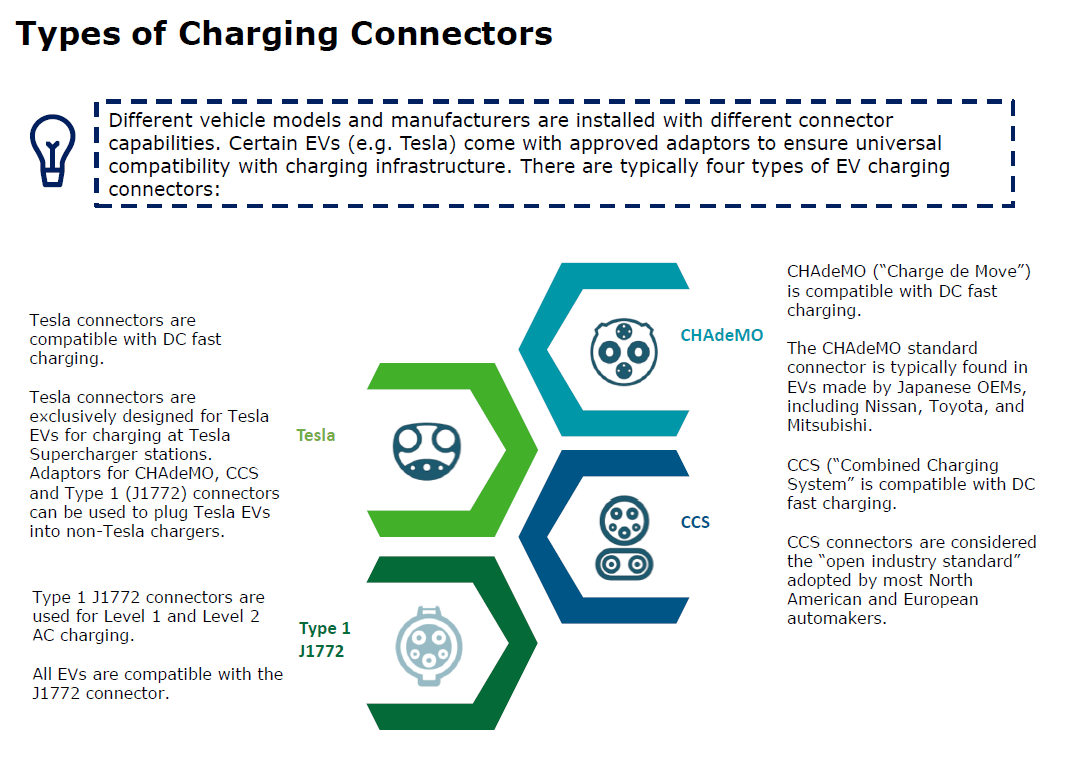 Types of Charging Connectors

Different vehicle models and manufacturers are installed with different connector capabilities. Certain EVs (e.g. Tesla) come with approved adaptors to ensure universal compatibility with charging infrastructure. There are typically four types of EV charging connectors:

Tesla connectors are compatible with DC fast charging.

Tesla connectors are exclusively designed for Tesla EVs for charging at Tesla Supercharger stations. Adaptors for CHAdeMO, CCS and Type 1 (J1772) connectors can be used to plug Tesla EVs into non-Tesla chargers.

Type 1 J1772 connectors are used for Level 1 and Level 2 AC charging.

All EVs are compatible with the J1772 connector.

Tesla

Type 1 J1772

CHAdeMO

CCS

CHAdeMO ("Charge de Move") is compatible with DC fast charging.

The CHAdeMO standard connector is typically found in EVs made by Japanese OEMs, including Nissan, Toyota, and Mitsubishi.

CCS ("Combined Charging System" is compatible with DC fast charging.

CCS connectors are considered the "open industry standard" adopted by most North American and European automakers.